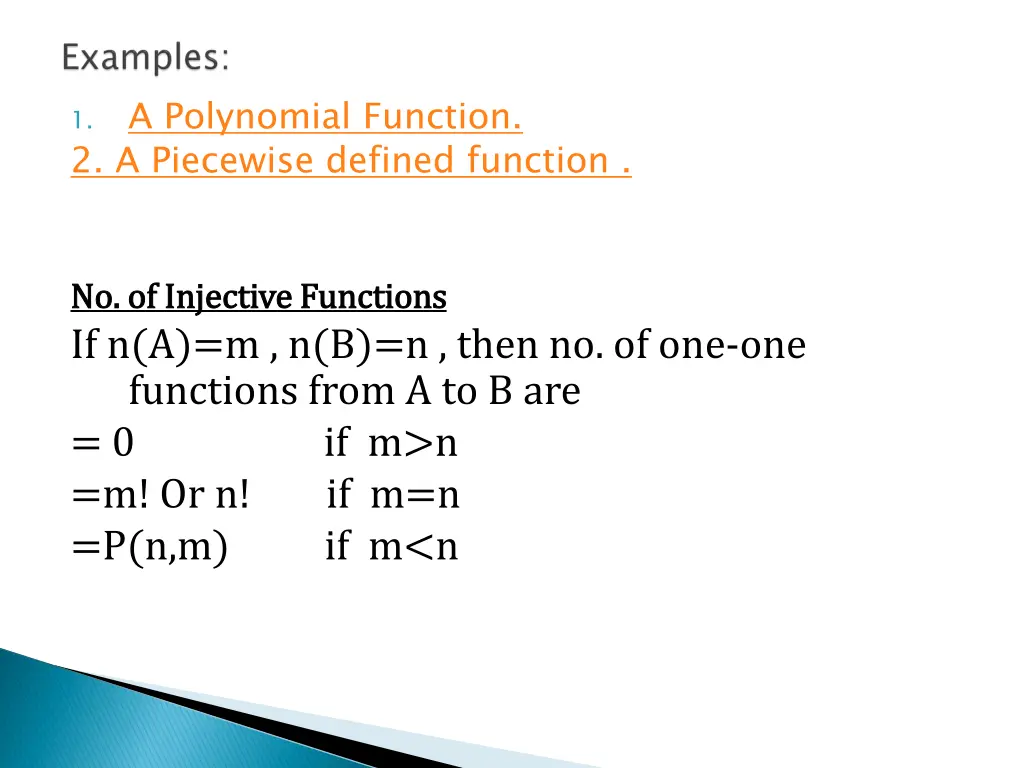 Examples:

1. A Polynomial Function.
2. A Piecewise defined function .

No. of Injective Functions

If n(A)=m , n(B)=n , then no. of one-one functions from A to B are
= 0 if m>n
=m! Or n! if m=n
=P(n,m) if m<n